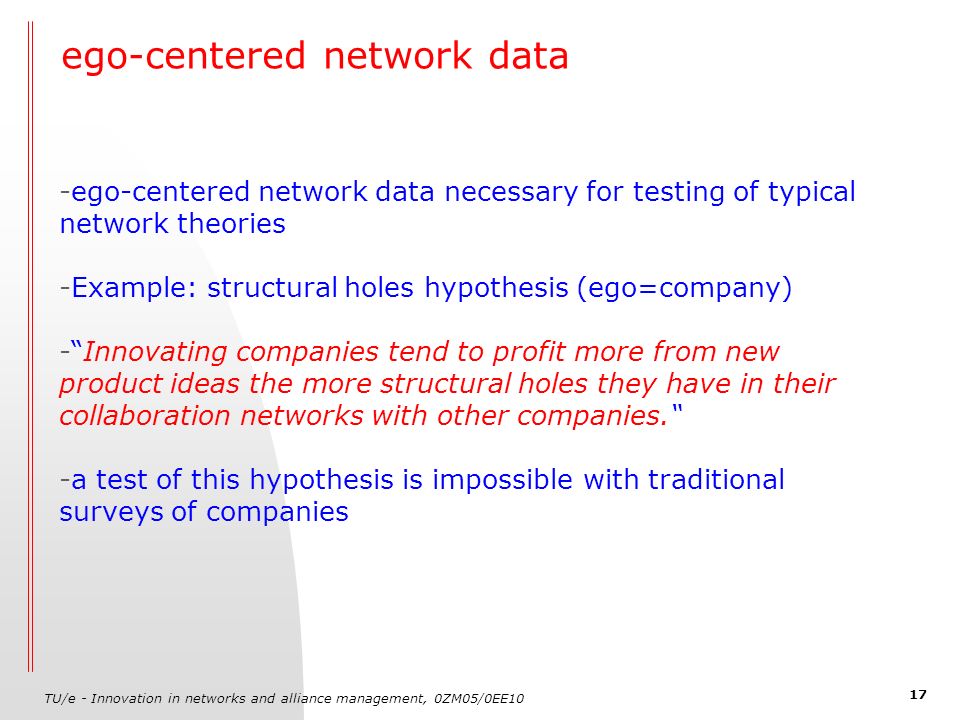 ego-centered network data

-ego-centered network data necessary for testing of typical network theories

-Example: structural holes hypothesis (ego=company)

-“Innovating companies tend to profit more from new product ideas the more structural holes they have in their collaboration networks with other companies.“

-a test of this hypothesis is impossible with traditional surveys of companies

TU/e - Innovation in networks and alliance management, 0ZM05/0EE10

17